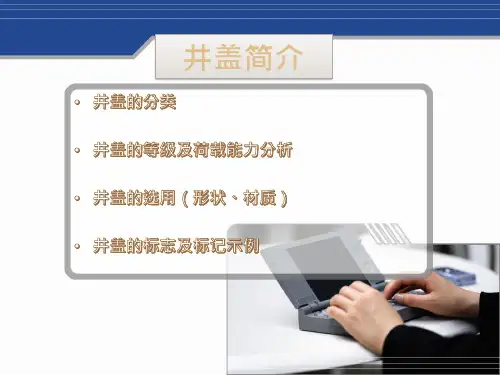 井盖简介

• 井盖的分类

• 井盖的等级及荷载能力分析

• 井盖的选用（形状、材质）

• 井盖的标志及标记示例